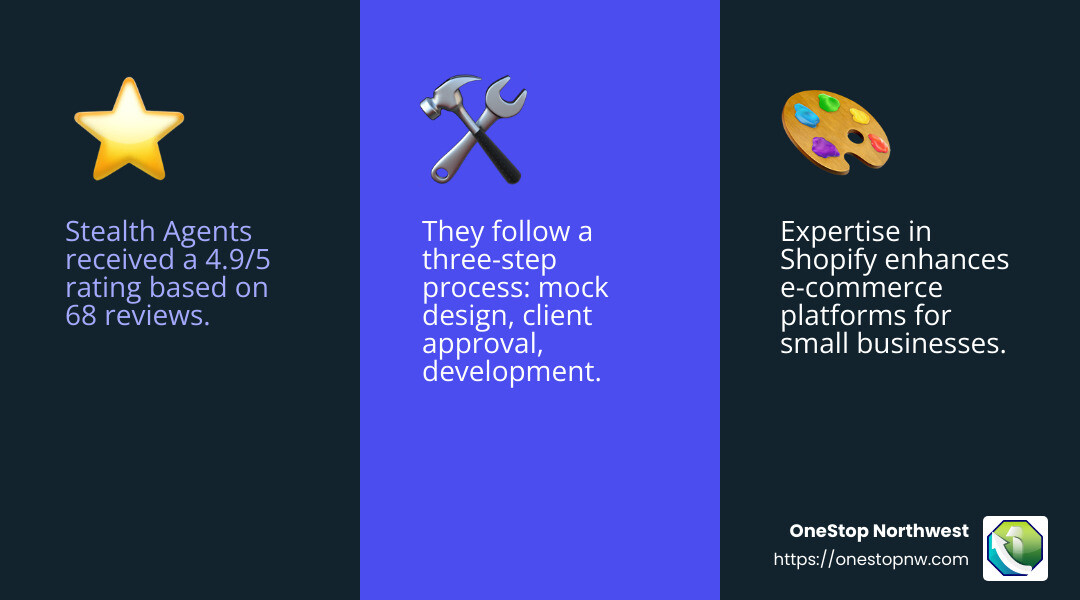 Stealth Agents received a 4.9/5 rating based on 68 reviews.

They follow a three-step process: mock design, client approval, development.

Expertise in Shopify enhances e-commerce platforms for small businesses.

OneStop Northwest
https://onestopnw.com